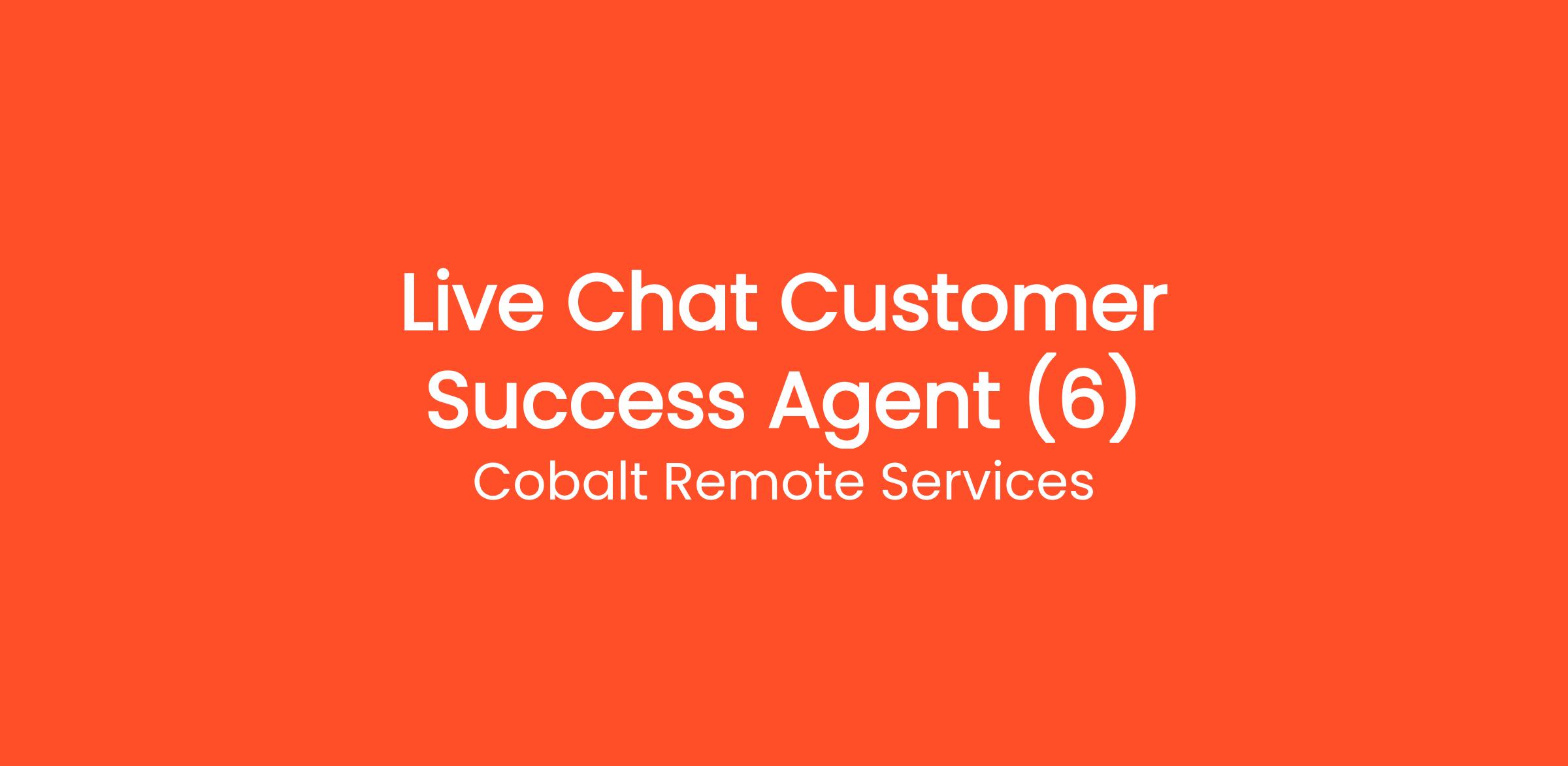 Live Chat Customer Success Agent (6)

Cobalt Remote Services